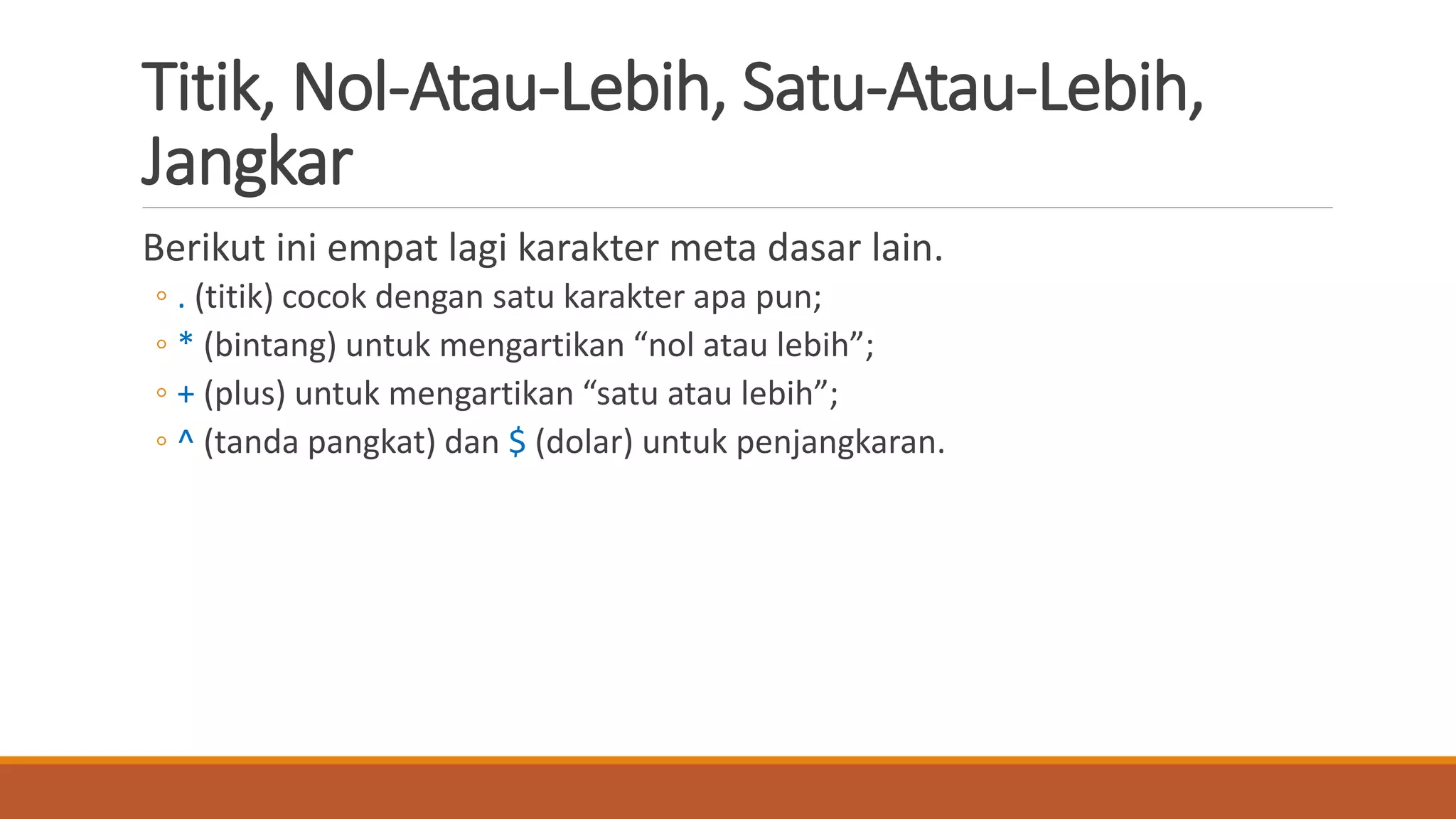 Titik, Nol-Atau-Lebih, Satu-Atau-Lebih, Jangkar

Berikut ini empat lagi karakter meta dasar lain.

◦ . (titik) cocok dengan satu karakter apa pun;
◦ * (bintang) untuk mengartikan “nol atau lebih”;
◦ + (plus) untuk mengartikan “satu atau lebih”;
◦ ^ (tanda pangkat) dan $ (dolar) untuk penjangkaran.